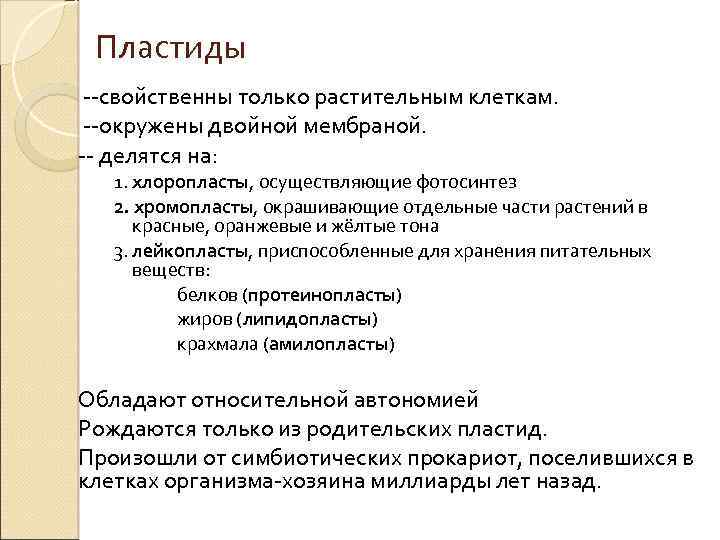 Пластиды

--свойственны только растительным клеткам.
--окружены двойной мембраной.
-- делятся на:

1. хлоропласты, осуществляющие фотосинтез
2. хромопласты, окрашивающие отдельные части растений в красные, оранжевые и жёлтые тона
3. лейкопласты, приспособленные для хранения питательных веществ:
белков (протеинопласты)
жиров (липидопласты)
крахмала (амилопласты)

Обладают относительной автономией
Рождаются только из родительских пластид.
Произошли от симбиотических прокариот, поселившихся в клетках организма-хозяина миллиарды лет назад.